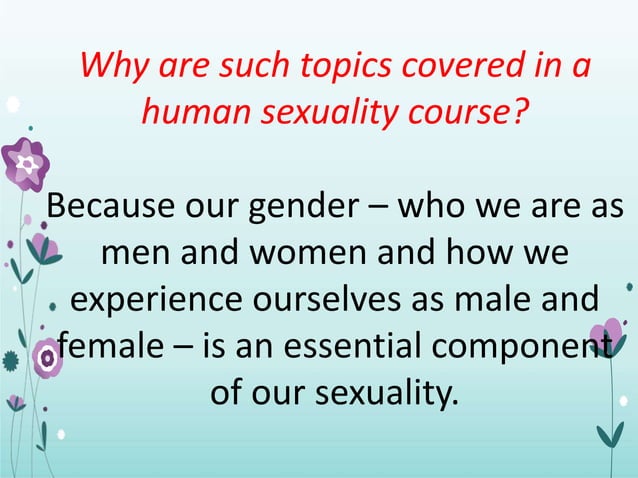 Why are such topics covered in a human sexuality course?

Because our gender – who we are as men and women and how we experience ourselves as male and female – is an essential component of our sexuality.